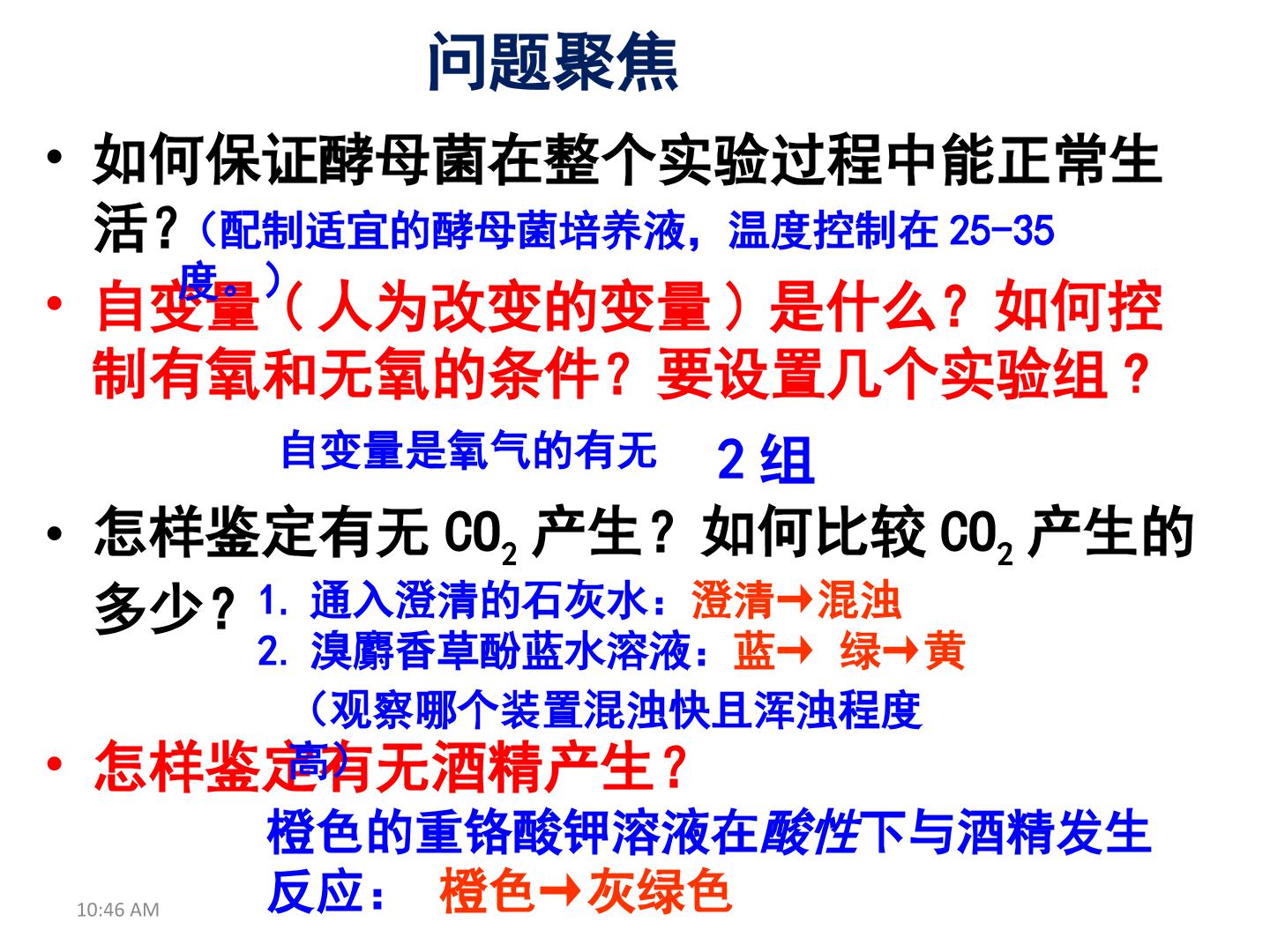 问题聚焦

• 如何保证酵母菌在整个实验过程中能正常生活？（配制适宜的酵母菌培养液，温度控制在 25-35 度。）

• 自变量（人为改变的变量）是什么？如何控制有氧和无氧的条件？要设置几个实验组？

自变量是氧气的有无　2 组

• 怎样鉴定有无 $CO_2$ 产生？如何比较 $CO_2$ 产生的多少？

1. 通入澄清的石灰水：澄清→混浊
2. 溴麝香草酚蓝水溶液：蓝→ 绿→黄
（观察哪个装置混浊快且浑浊程度高）

• 怎样鉴定有无酒精产生？

橙色的重铬酸钾溶液在酸性下与酒精发生反应： 橙色→灰绿色

10:46 AM